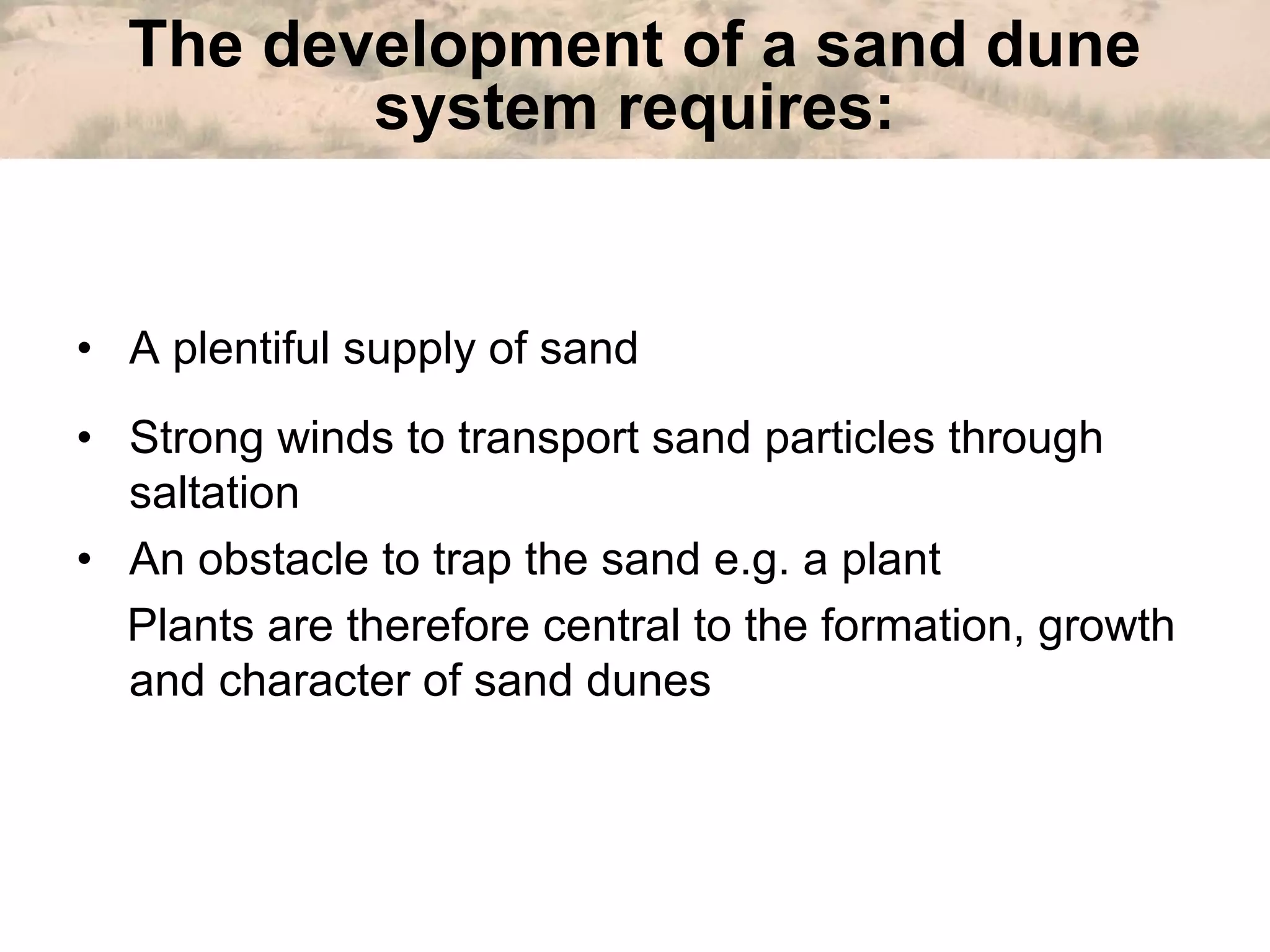 The development of a sand dune system requires:

• A plentiful supply of sand

• Strong winds to transport sand particles through saltation

• An obstacle to trap the sand e.g. a plant

Plants are therefore central to the formation, growth and character of sand dunes